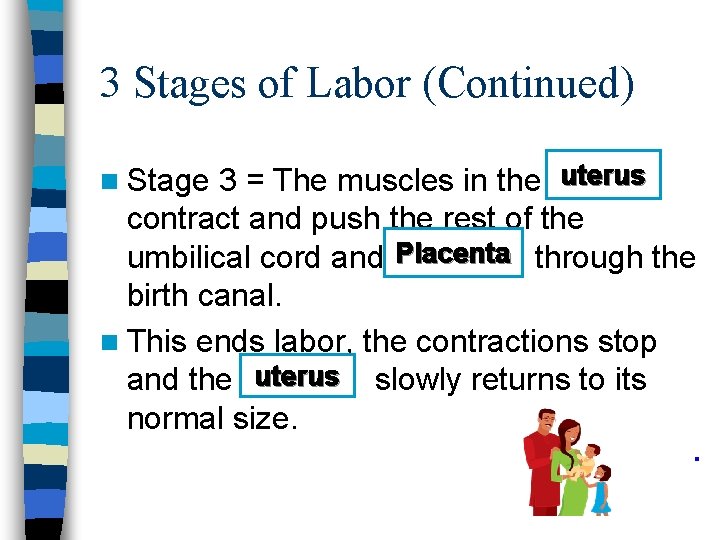 3 Stages of Labor (Continued)

Stage 3 = The muscles in the uterus contract and push the rest of the umbilical cord and Placenta through the birth canal.

This ends labor, the contractions stop and the uterus slowly returns to its normal size.